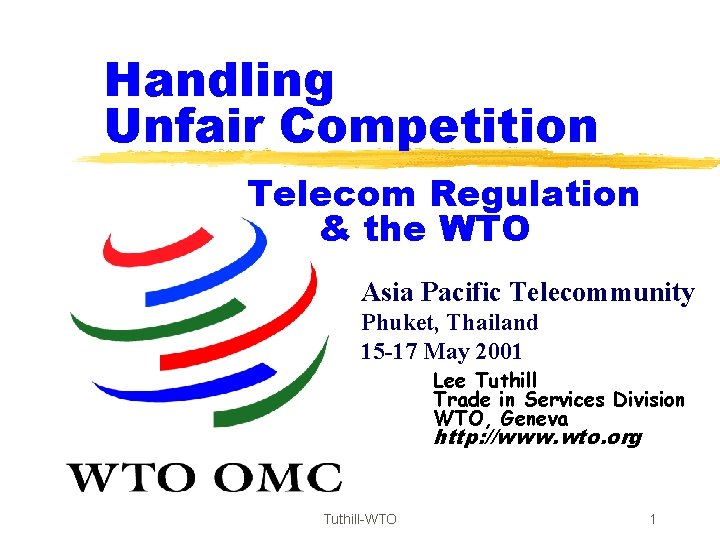 Handling
Unfair Competition

Telecom Regulation
& the WTO

Asia Pacific Telecommunity
Phuket, Thailand
15-17 May 2001

Lee Tuthill
Trade in Services Division
WTO, Geneva
http://www.wto.org

WTO OMC

Tuthill-WTO

1